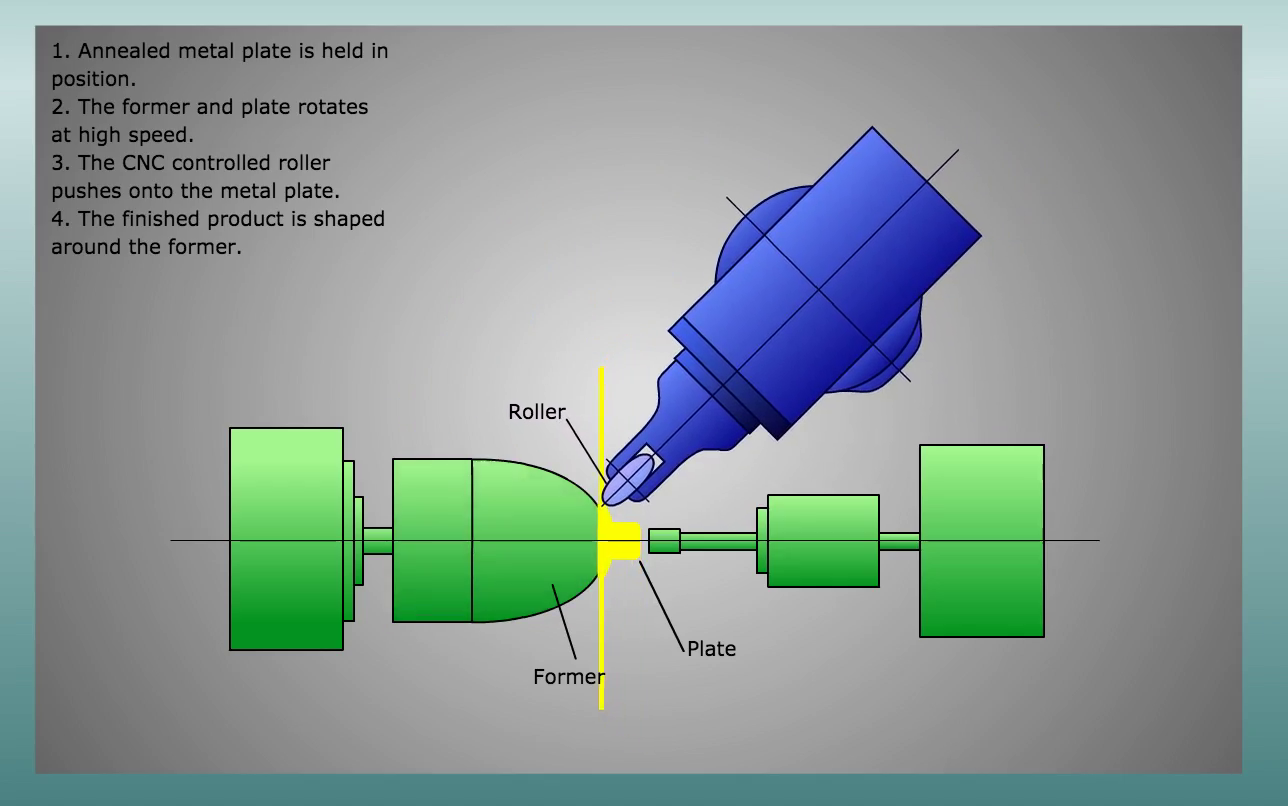 1. Annealed metal plate is held in position.
2. The former and plate rotates at high speed.
3. The CNC controlled roller pushes onto the metal plate.
4. The finished product is shaped around the former.

Roller

Plate

Former